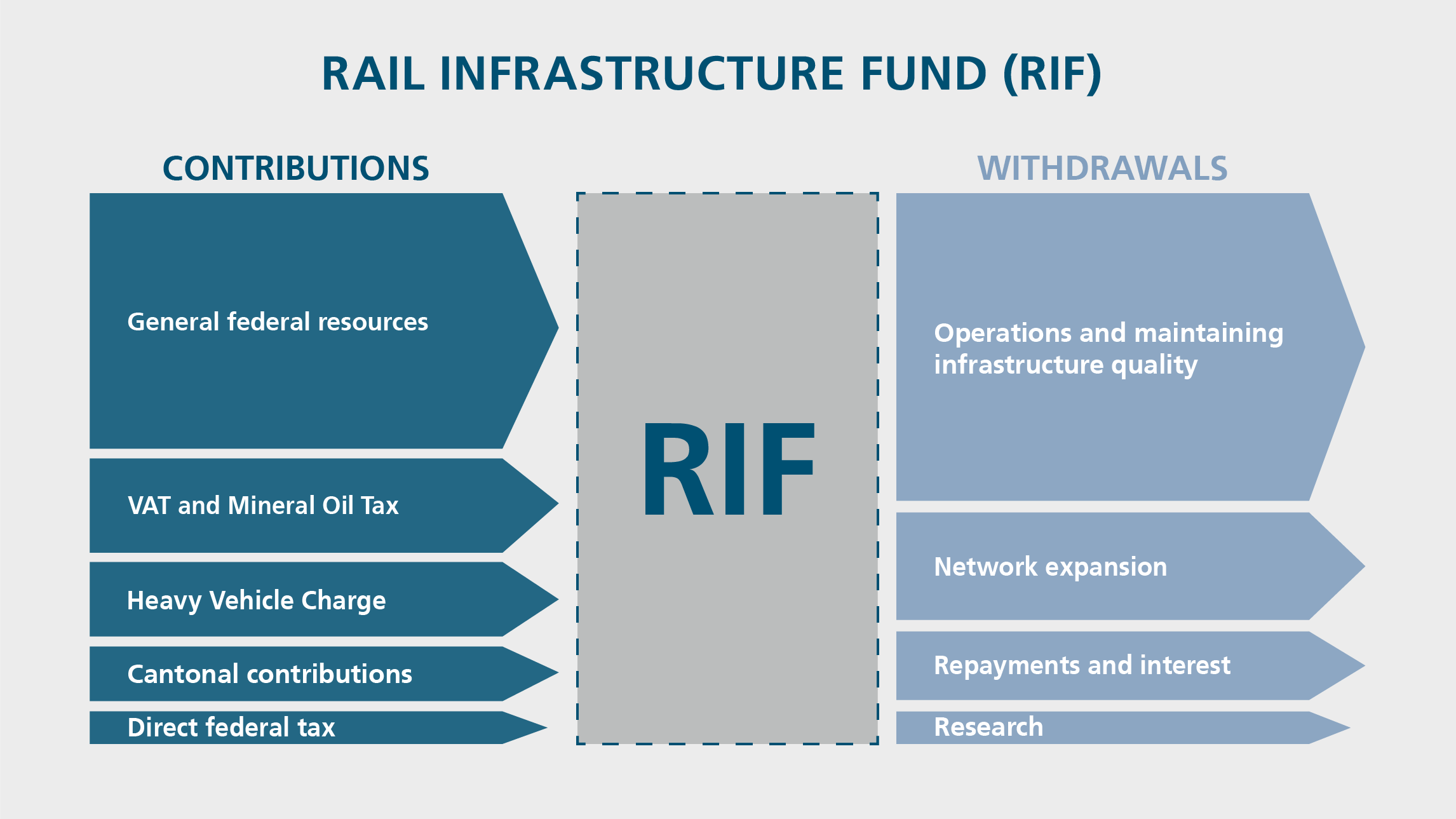 RAIL INFRASTRUCTURE FUND (RIF)

CONTRIBUTIONS

General federal resources

VAT and Mineral Oil Tax

Heavy Vehicle Charge

Cantonal contributions

Direct federal tax

RIF

WITHDRAWALS

Operations and maintaining infrastructure quality

Network expansion

Repayments and interest

Research